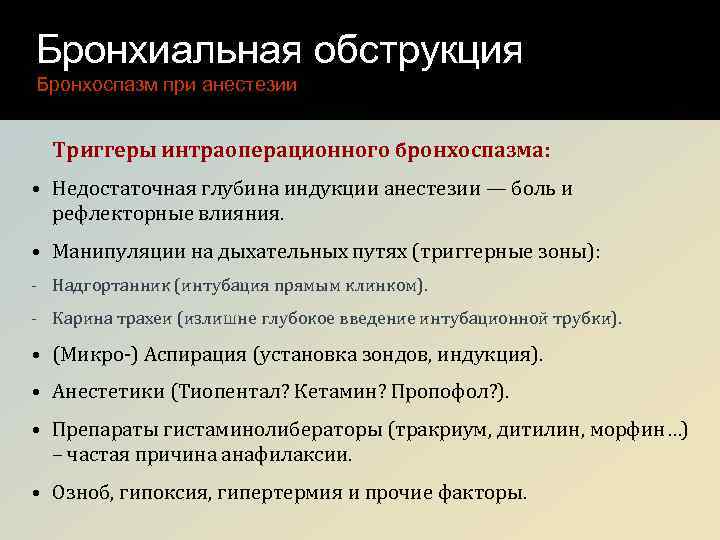 Бронхиальная обструкция
Бронхоспазм при анестезии

Триггеры интраоперационного бронхоспазма:

• Недостаточная глубина индукции анестезии — боль и рефлекторные влияния.

• Манипуляции на дыхательных путях (триггерные зоны):

- Надгортанник (интубация прямым клинком).

- Карина трахеи (излишне глубокое введение интубационной трубки).

• (Микро-) Аспирация (установка зондов, индукция).

• Анестетики (Тиопентал? Кетамин? Пропофол?).

• Препараты гистаминолибераторы (тракриум, дитилин, морфин …) – частая причина анафилаксии.

• Озноб, гипоксия, гипертермия и прочие факторы.